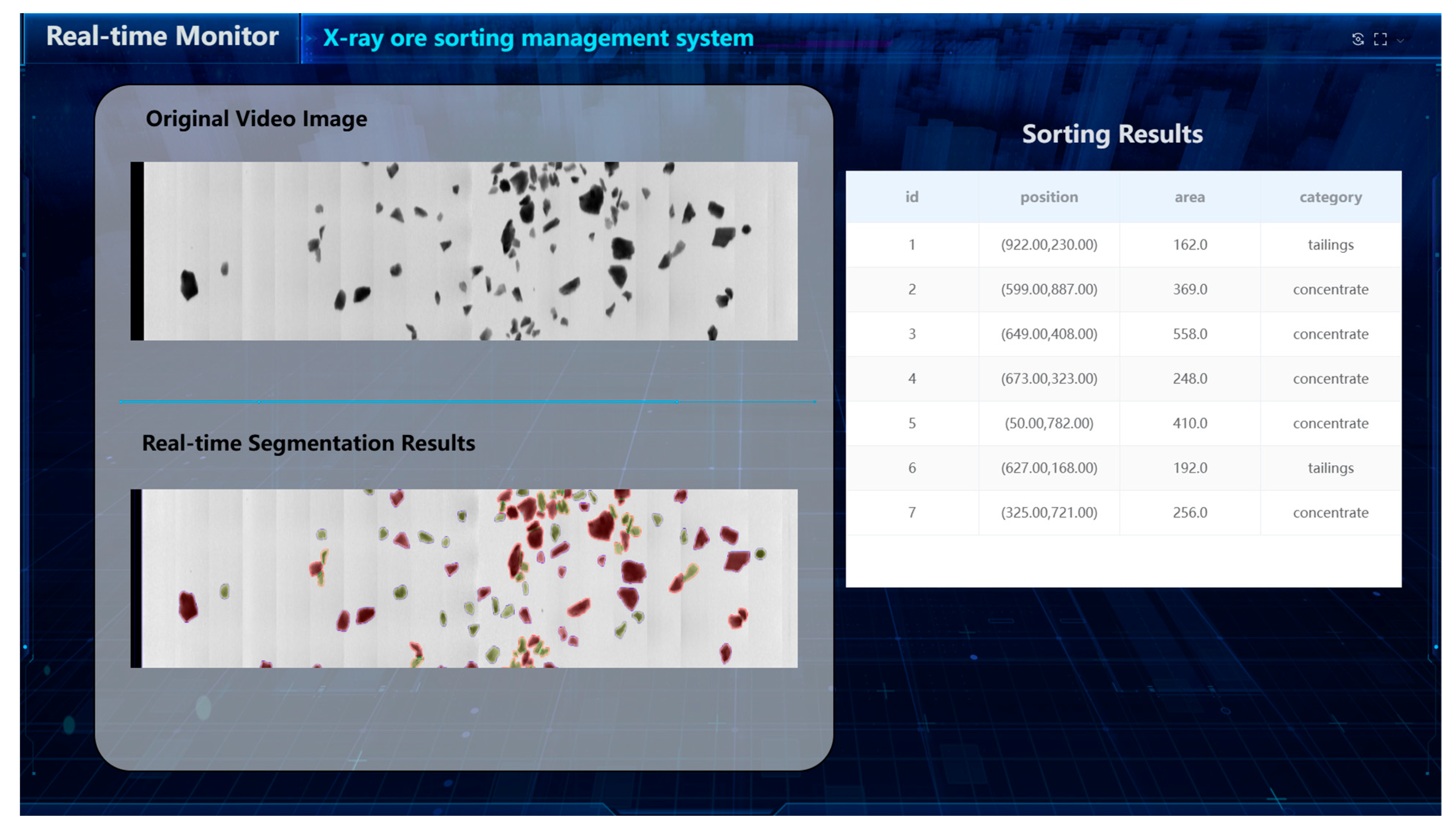 Real-time Monitor

X-ray ore sorting management system

Original Video Image

Real-time Segmentation Results

Sorting Results

| id | position | area | category |
|---|---|---|---|
| 1 | (922.00,230.00) | 162.0 | tailings |
| 2 | (599.00,887.00) | 369.0 | concentrate |
| 3 | (649.00,408.00) | 558.0 | concentrate |
| 4 | (673.00,323.00) | 248.0 | concentrate |
| 5 | (50.00,782.00) | 410.0 | concentrate |
| 6 | (627.00,168.00) | 192.0 | tailings |
| 7 | (325.00,721.00) | 256.0 | concentrate |